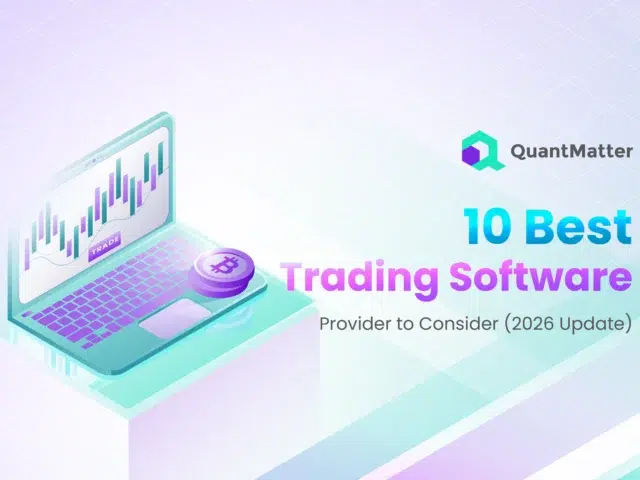 TRADE

QuantMatter

10 Best Trading Software

Provider to Consider (2026 Update)